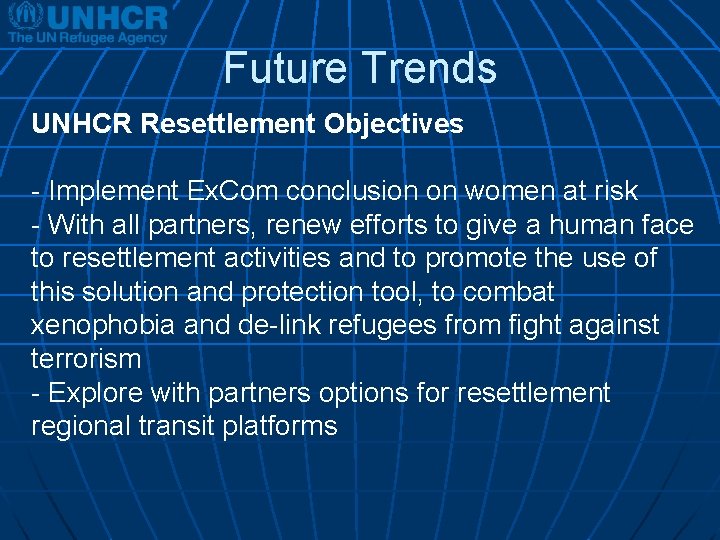 UNHCR
The UN Refugee Agency

Future Trends

UNHCR Resettlement Objectives

- Implement ExCom conclusion on women at risk
- With all partners, renew efforts to give a human face to resettlement activities and to promote the use of this solution and protection tool, to combat xenophobia and de-link refugees from fight against terrorism
- Explore with partners options for resettlement regional transit platforms